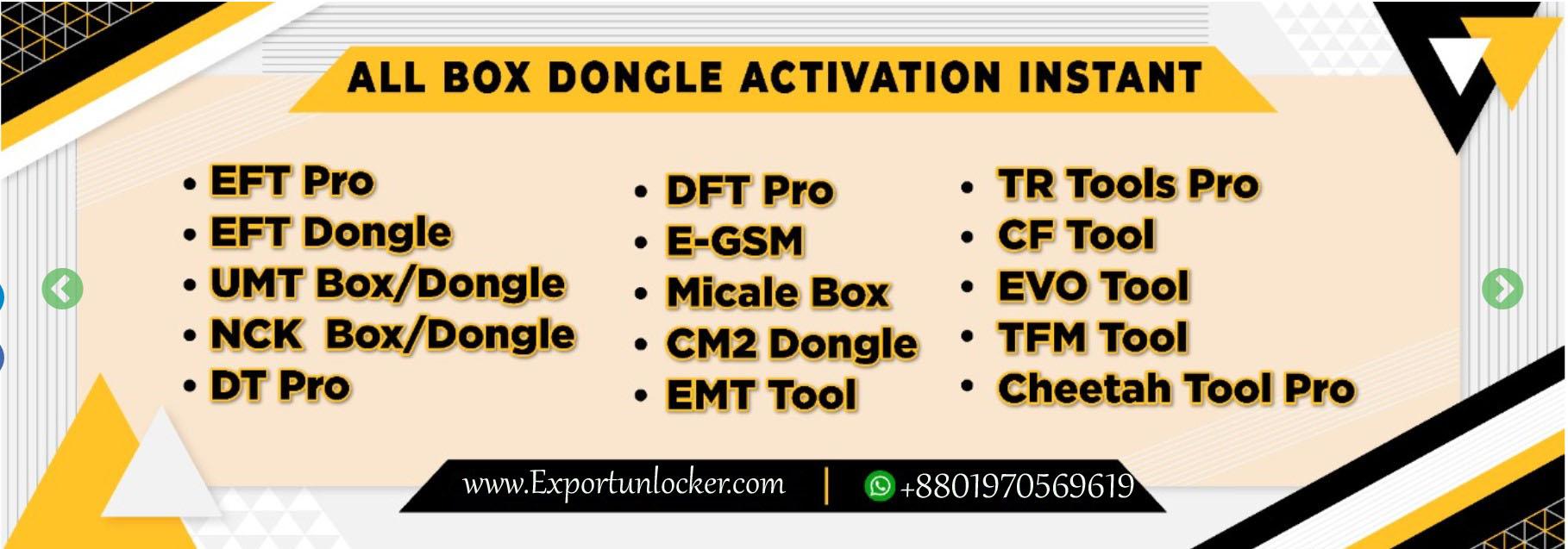 ALL BOX DONGLE ACTIVATION INSTANT

• EFT Pro
• EFT Dongle
• UMT Box/Dongle
• NCK Box/Dongle
• DT Pro

• DFT Pro
• E-GSM
• Micale Box
• CM2 Dongle
• EMT Tool

• TR Tools Pro
• CF Tool
• EVO Tool
• TFM Tool
• Cheetah Tool Pro

www.Exportunlocker.com | +8801970569619